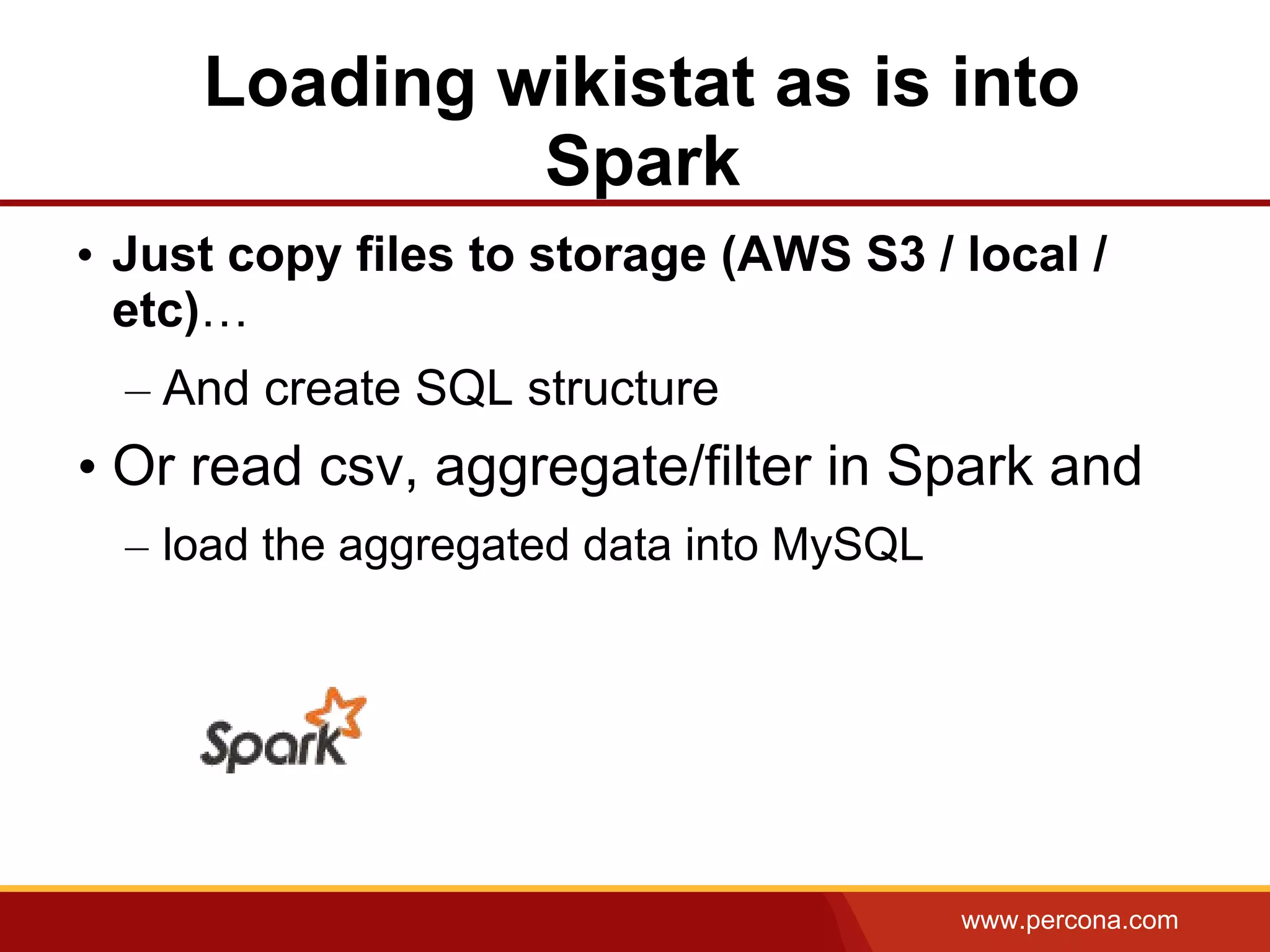 Loading wikistat as is into Spark

• Just copy files to storage (AWS S3 / local / etc)…

– And create SQL structure

• Or read csv, aggregate/filter in Spark and

– load the aggregated data into MySQL

Spark

www.percona.com